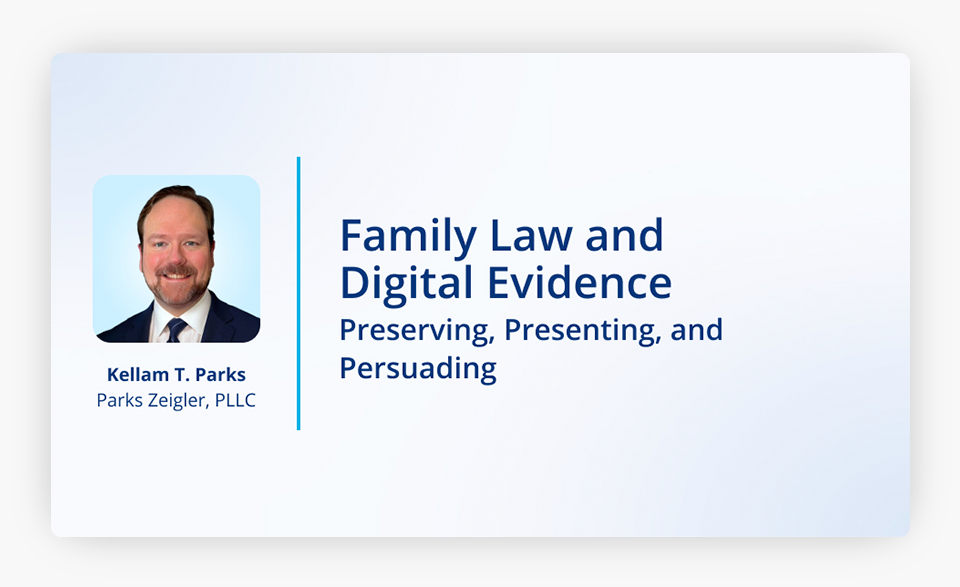 Kellam T. Parks
Parks Zeigler, PLLC

Family Law and Digital Evidence
Preserving, Presenting, and Persuading